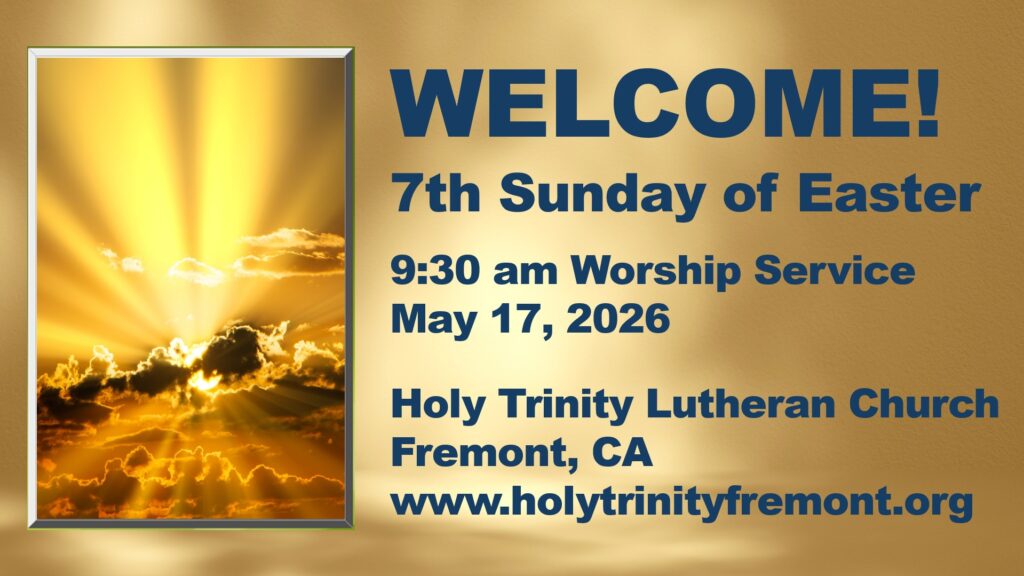 WELCOME!

7th Sunday of Easter

9:30 am Worship Service
May 17, 2026

Holy Trinity Lutheran Church
Fremont, CA
www.holytrinityfremont.org